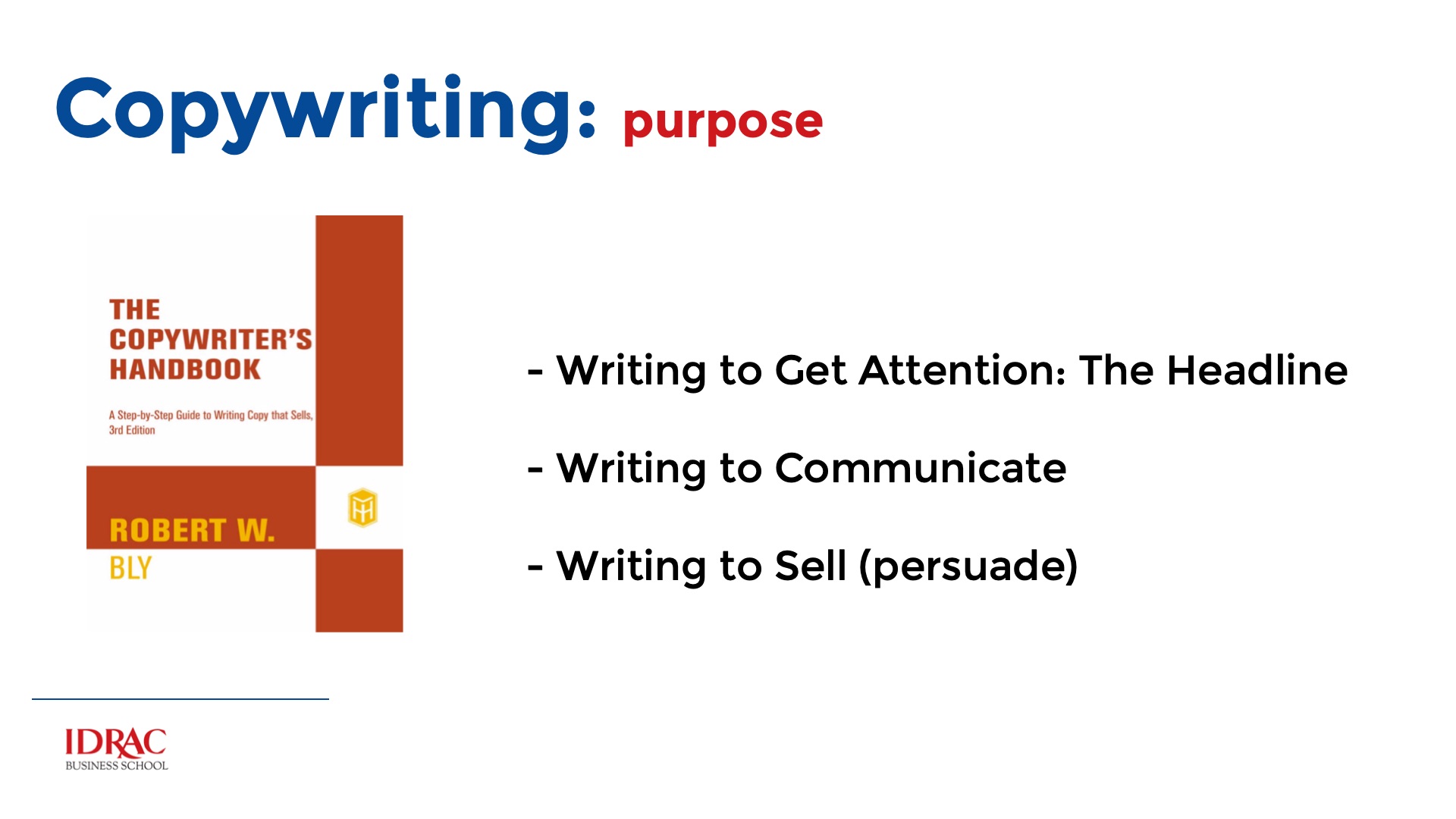 Copywriting: purpose

THE COPYWRITER'S HANDBOOK

A Step-by-Step Guide to Writing Copy that Sells, 3rd Edition

ROBERT W. BLY

- Writing to Get Attention: The Headline

- Writing to Communicate

- Writing to Sell (persuade)

IDRAC BUSINESS SCHOOL